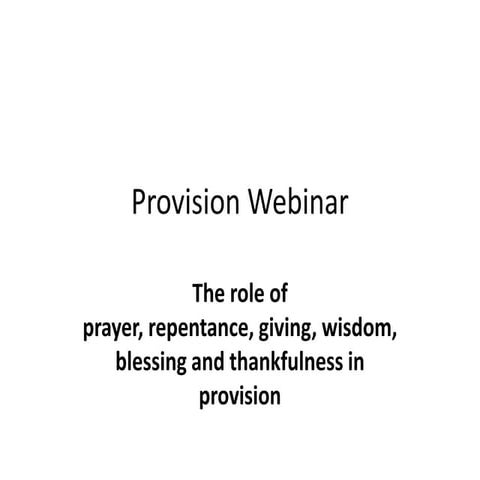 Provision Webinar

The role of prayer, repentance, giving, wisdom, blessing and thankfulness in provision